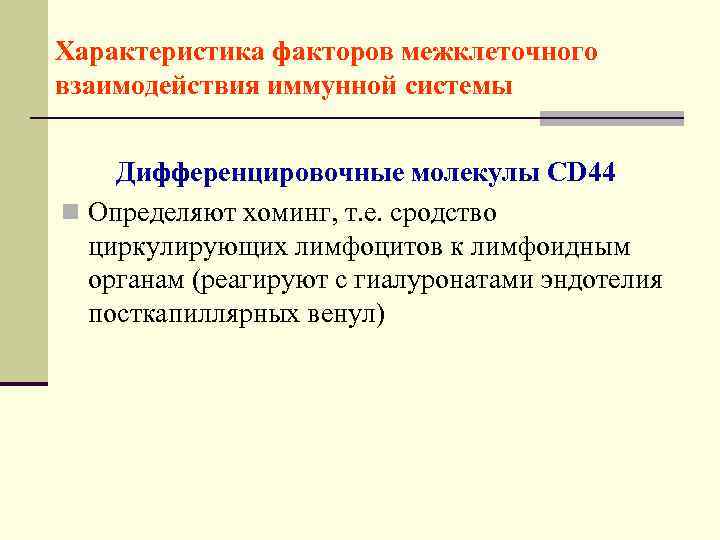 Характеристика факторов межклеточного взаимодействия иммунной системы

Дифференцировочные молекулы CD44

Определяют хоминг, т.е. сродство циркулирующих лимфоцитов к лимфоидным органам (реагируют с гиалуронатами эндотелия посткапиллярных венул)